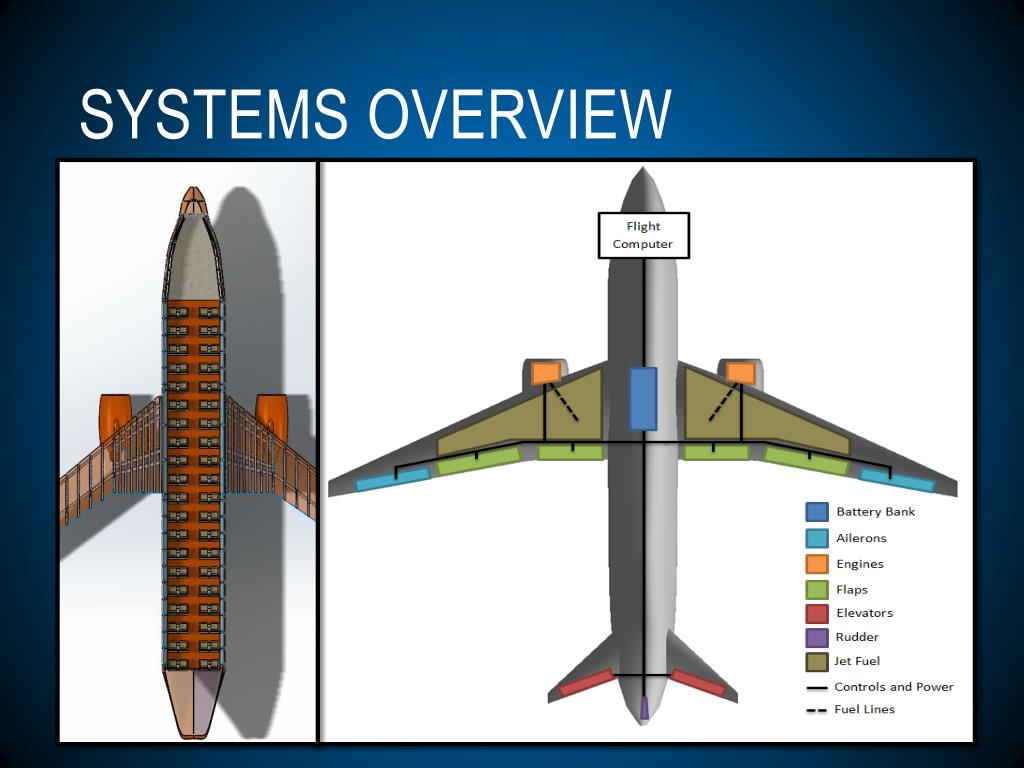 SYSTEMS OVERVIEW

Flight Computer

Battery Bank
Ailerons
Engines
Flaps
Elevators
Rudder
Jet Fuel
Controls and Power
Fuel Lines